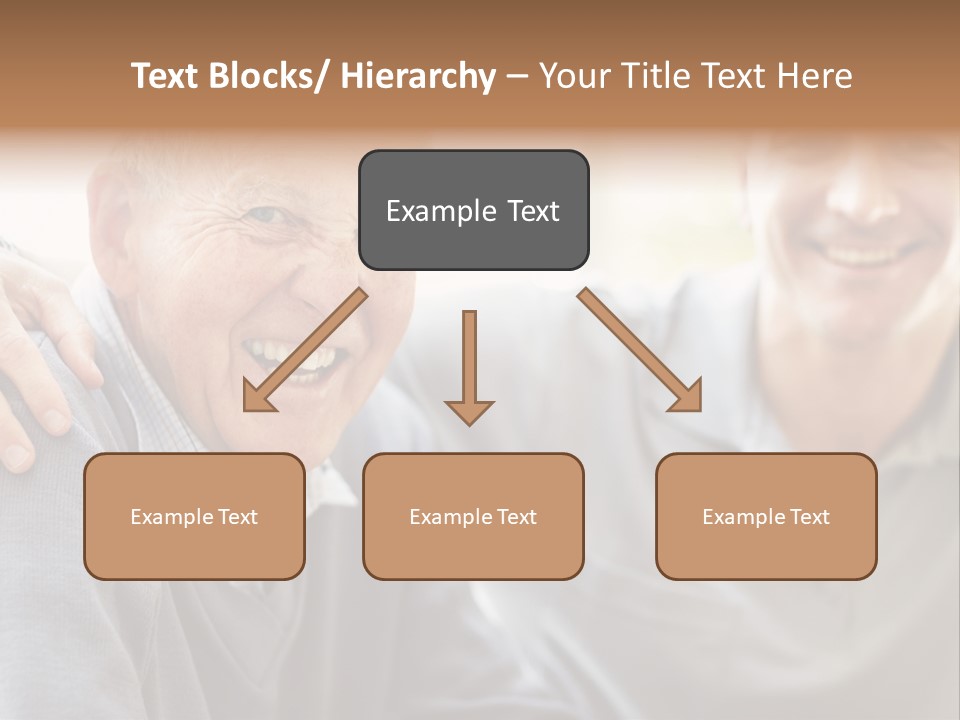 Text Blocks/ Hierarchy – Your Title Text Here

Example Text

Example Text

Example Text

Example Text